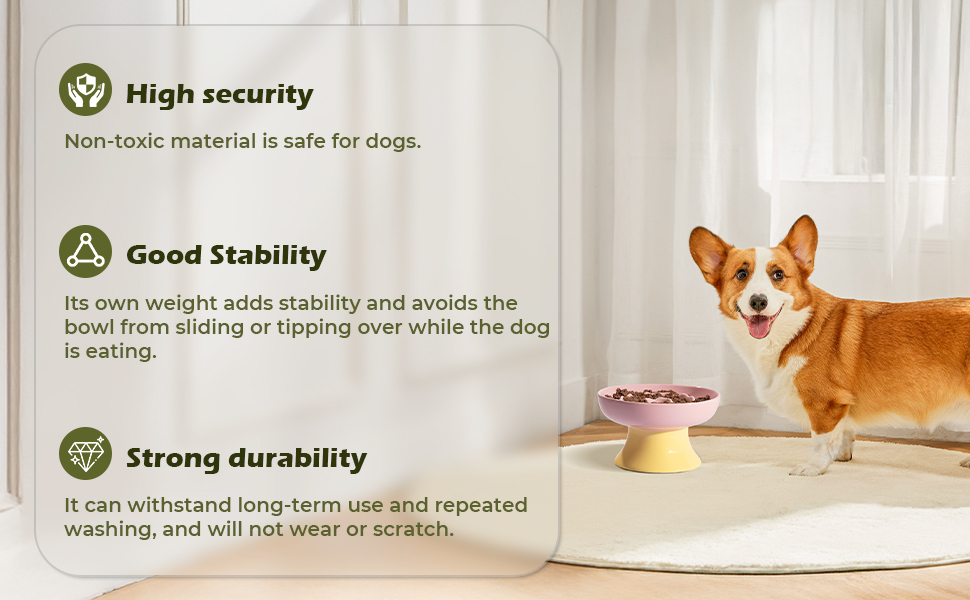 High security

Non-toxic material is safe for dogs.

Good Stability

Its own weight adds stability and avoids the bowl from sliding or tipping over while the dog is eating.

Strong durability

It can withstand long-term use and repeated washing, and will not wear or scratch.